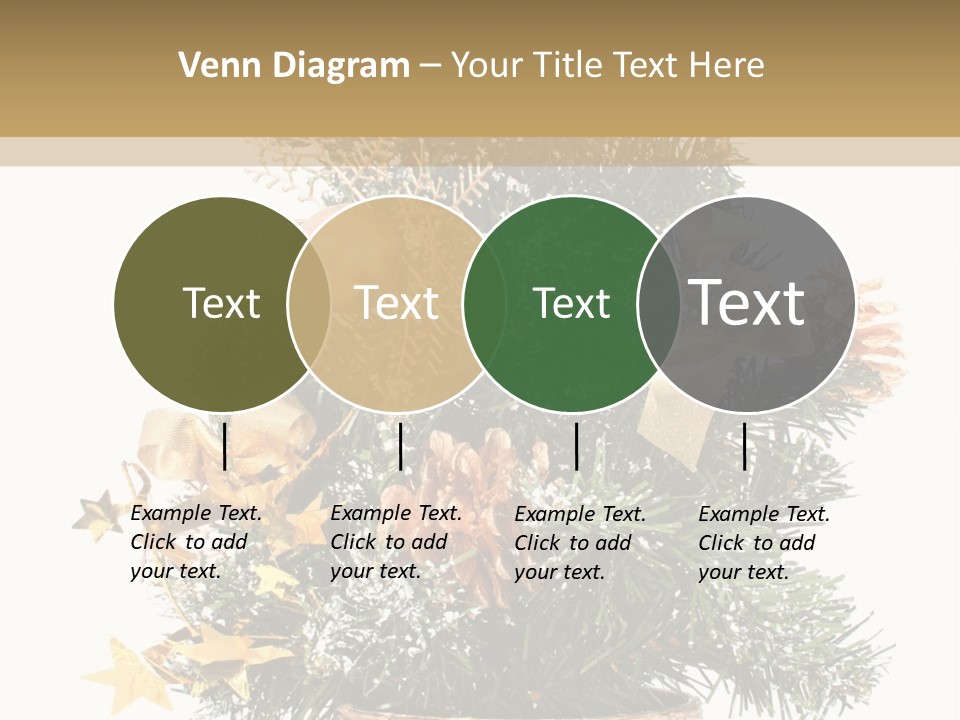 Venn Diagram – Your Title Text Here

Text

Text

Text

Text

Example Text. Click to add your text.

Example Text. Click to add your text.

Example Text. Click to add your text.

Example Text. Click to add your text.